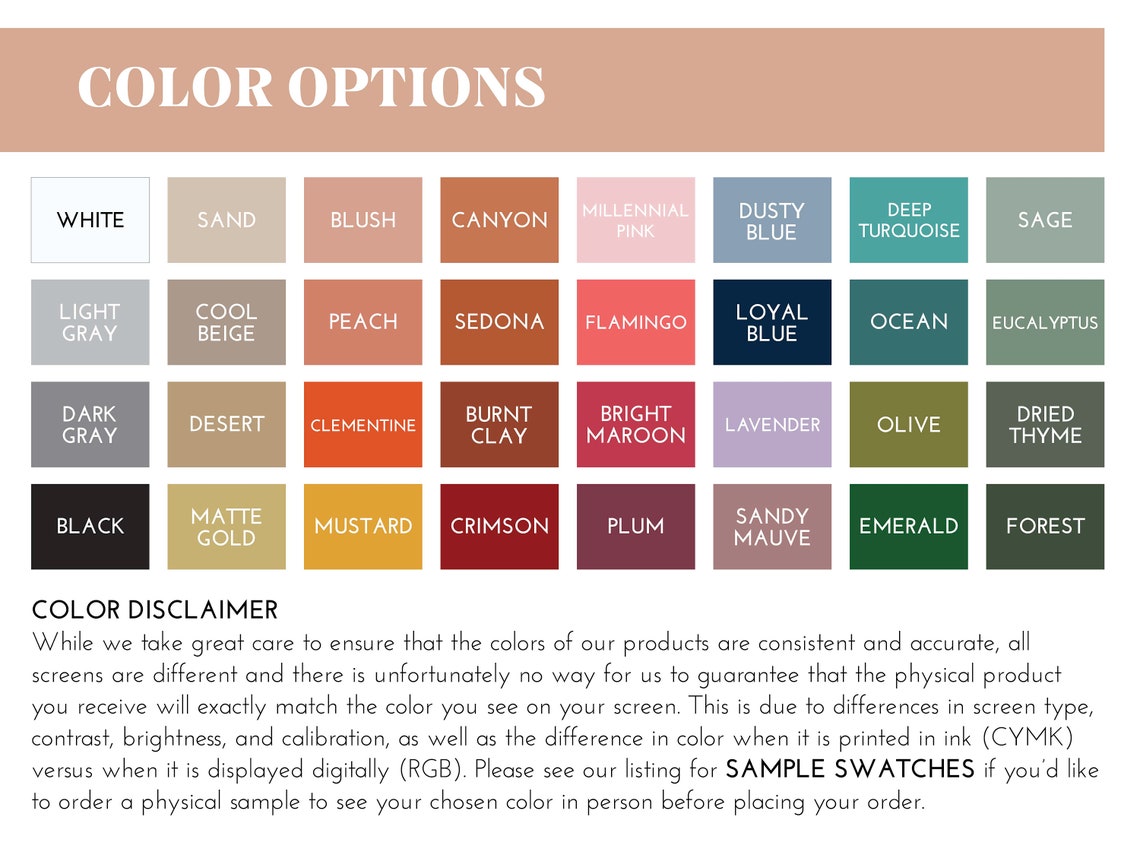 COLOR OPTIONS

| WHITE | SAND | BLUSH | CANYON | MILLENNIAL PINK | DUSTY BLUE | DEEP TURQUOISE | SAGE |
|---|---|---|---|---|---|---|---|
| LIGHT GRAY | COOL BEIGE | PEACH | SEDONA | FLAMINGO | LOYAL BLUE | OCEAN | EUCALYPTUS |
| DARK GRAY | DESERT | CLEMENTINE | BURNT CLAY | BRIGHT MAROON | LAVENDER | OLIVE | DRIED THYME |
| BLACK | MATTE GOLD | MUSTARD | CRIMSON | PLUM | SANDY MAUVE | EMERALD | FOREST |

COLOR DISCLAIMER
While we take great care to ensure that the colors of our products are consistent and accurate, all screens are different and there is unfortunately no way for us to guarantee that the physical product you receive will exactly match the color you see on your screen. This is due to differences in screen type, contrast, brightness, and calibration, as well as the difference in color when it is printed in ink (CYMK) versus when it is displayed digitally (RGB). Please see our listing for SAMPLE SWATCHES if you'd like to order a physical sample to see your chosen color in person before placing your order.